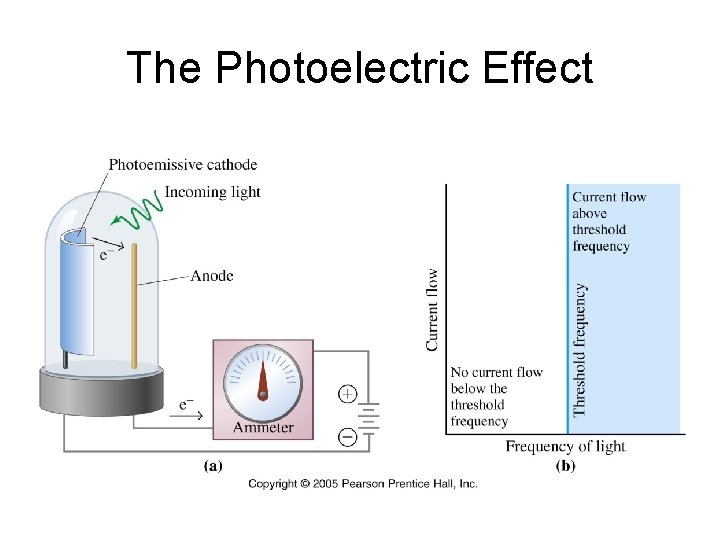 The Photoelectric Effect

Photoemissive cathode

Incoming light

$e^-$

Anode

$e^-$

Ammeter

+

−

(a)

Current flow

Current flow above threshold frequency

Threshold frequency

No current flow below the threshold frequency

Frequency of light

(b)

Copyright © 2005 Pearson Prentice Hall, Inc.